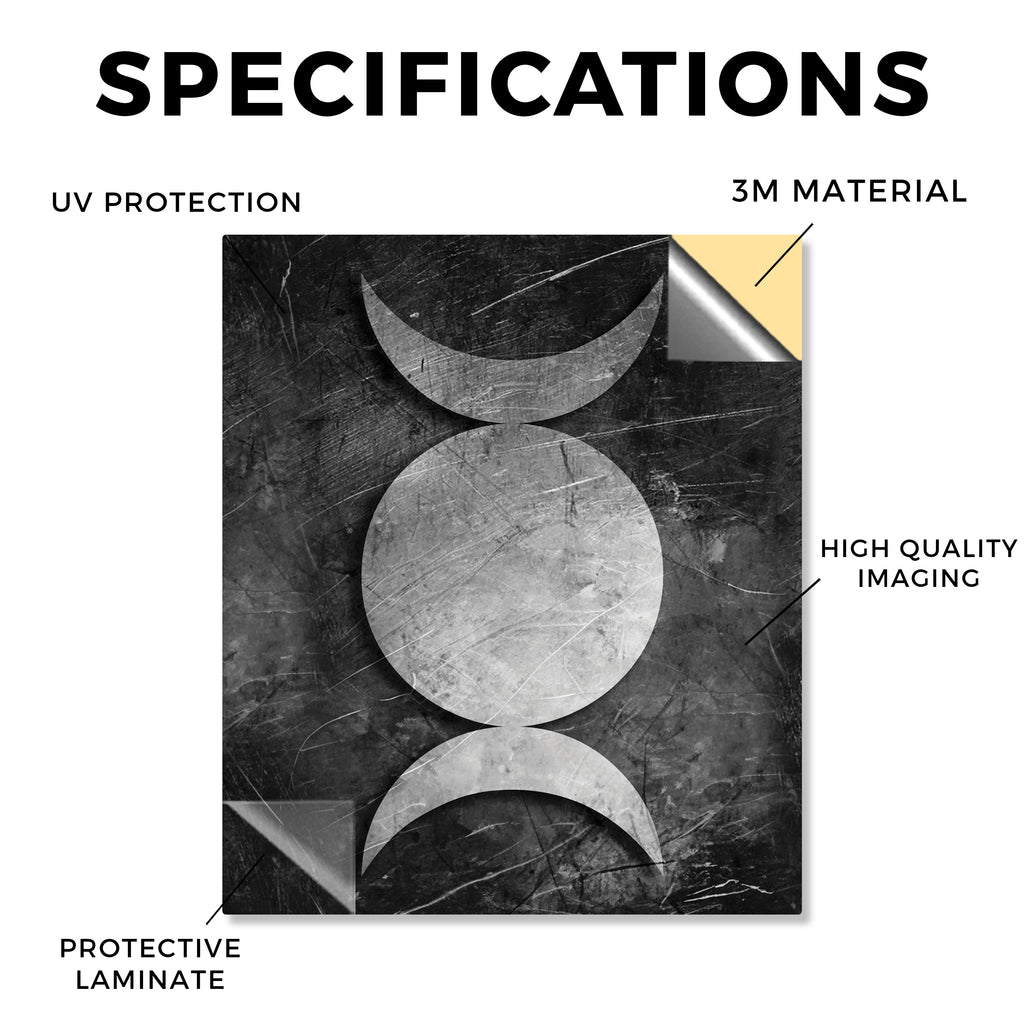 SPECIFICATIONS

UV PROTECTION

3M MATERIAL

HIGH QUALITY IMAGING

PROTECTIVE LAMINATE